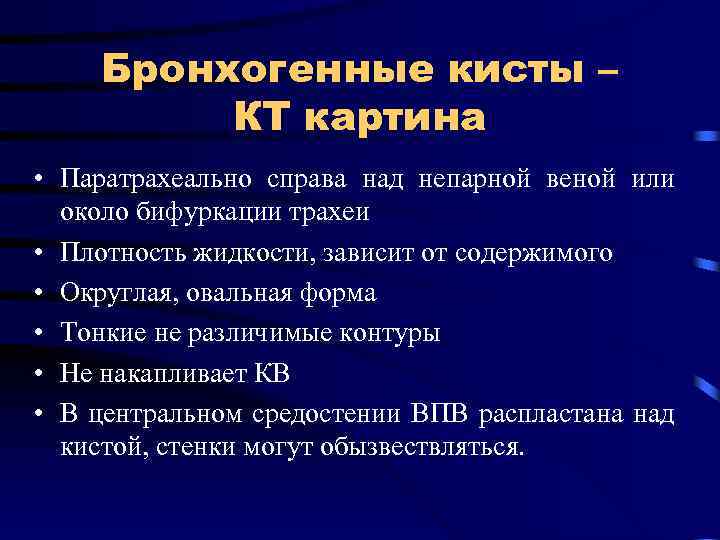 Бронхогенные кисты – КТ картина

• Паратрахеально справа над непарной веной или около бифуркации трахеи
• Плотность жидкости, зависит от содержимого
• Округлая, овальная форма
• Тонкие не различимые контуры
• Не накапливает КВ
• В центральном средостении ВПВ распластана над кистой, стенки могут обызвествляться.